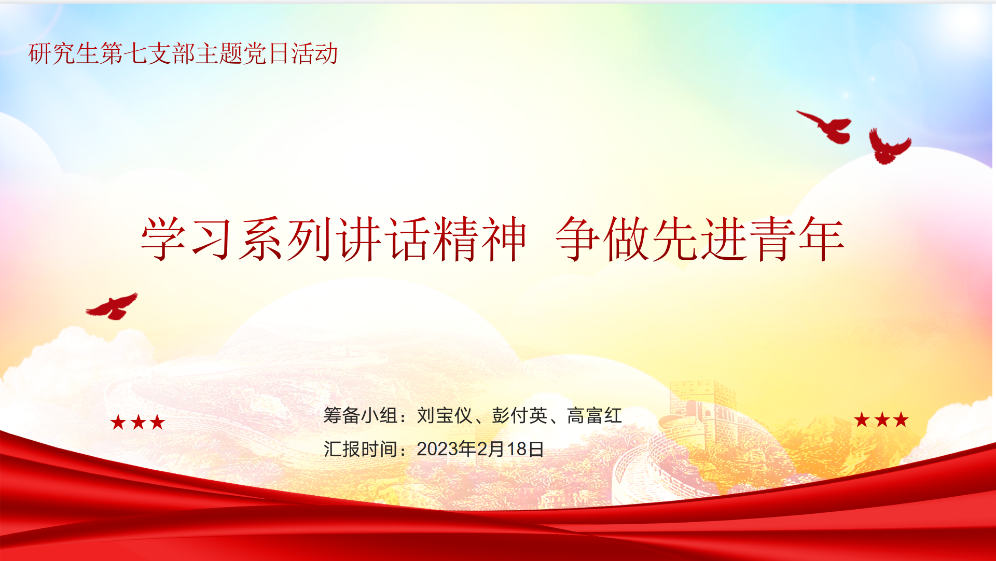 研究生第七支部主题党日活动

学习系列讲话精神 争做先进青年

★★★

筹备小组：刘宝仪、彭付英、高富红

汇报时间：2023年2月18日

★★★